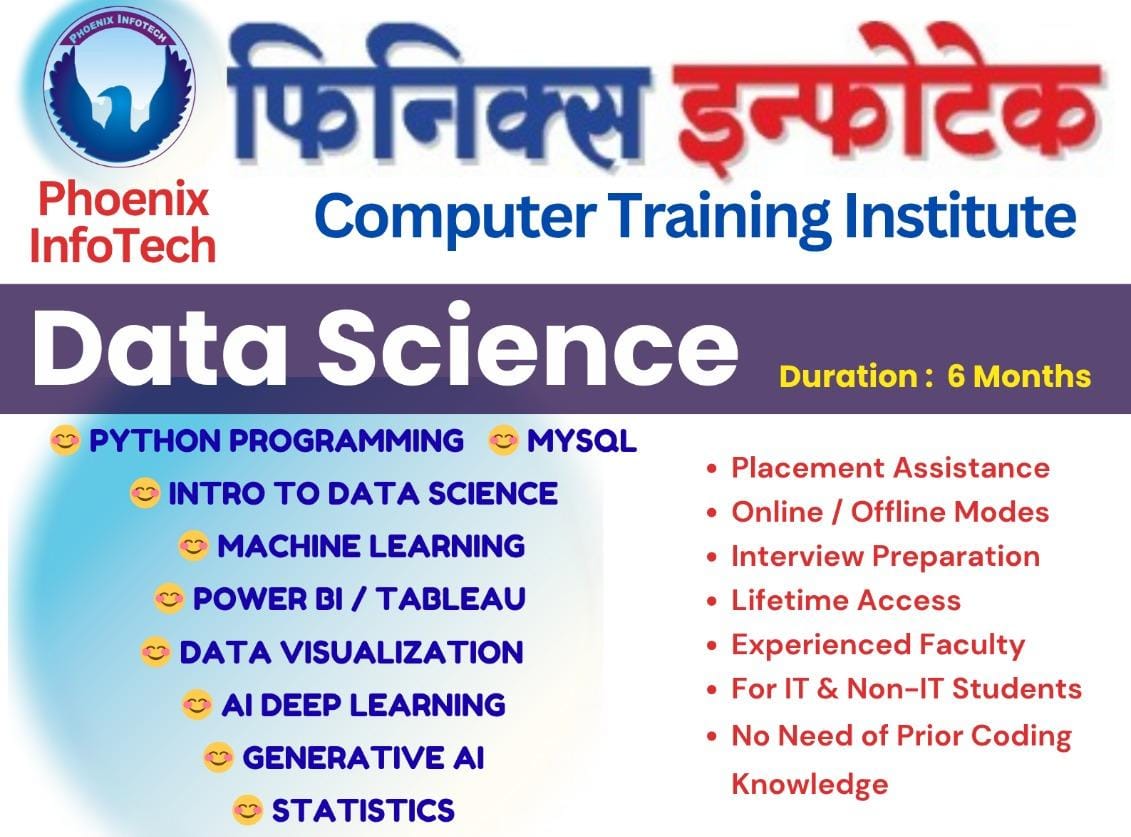 PHOENIX INFOTECH

फिनिक्स इन्फोटेक

Phoenix InfoTech

Computer Training Institute

Data Science

Duration : 6 Months

😊 PYTHON PROGRAMMING 😊 MYSQL
😊 INTRO TO DATA SCIENCE
😊 MACHINE LEARNING
😊 POWER BI / TABLEAU
😊 DATA VISUALIZATION
😊 AI DEEP LEARNING
😊 GENERATIVE AI
😊 STATISTICS

• Placement Assistance
• Online / Offline Modes
• Interview Preparation
• Lifetime Access
• Experienced Faculty
• For IT & Non-IT Students
• No Need of Prior Coding Knowledge